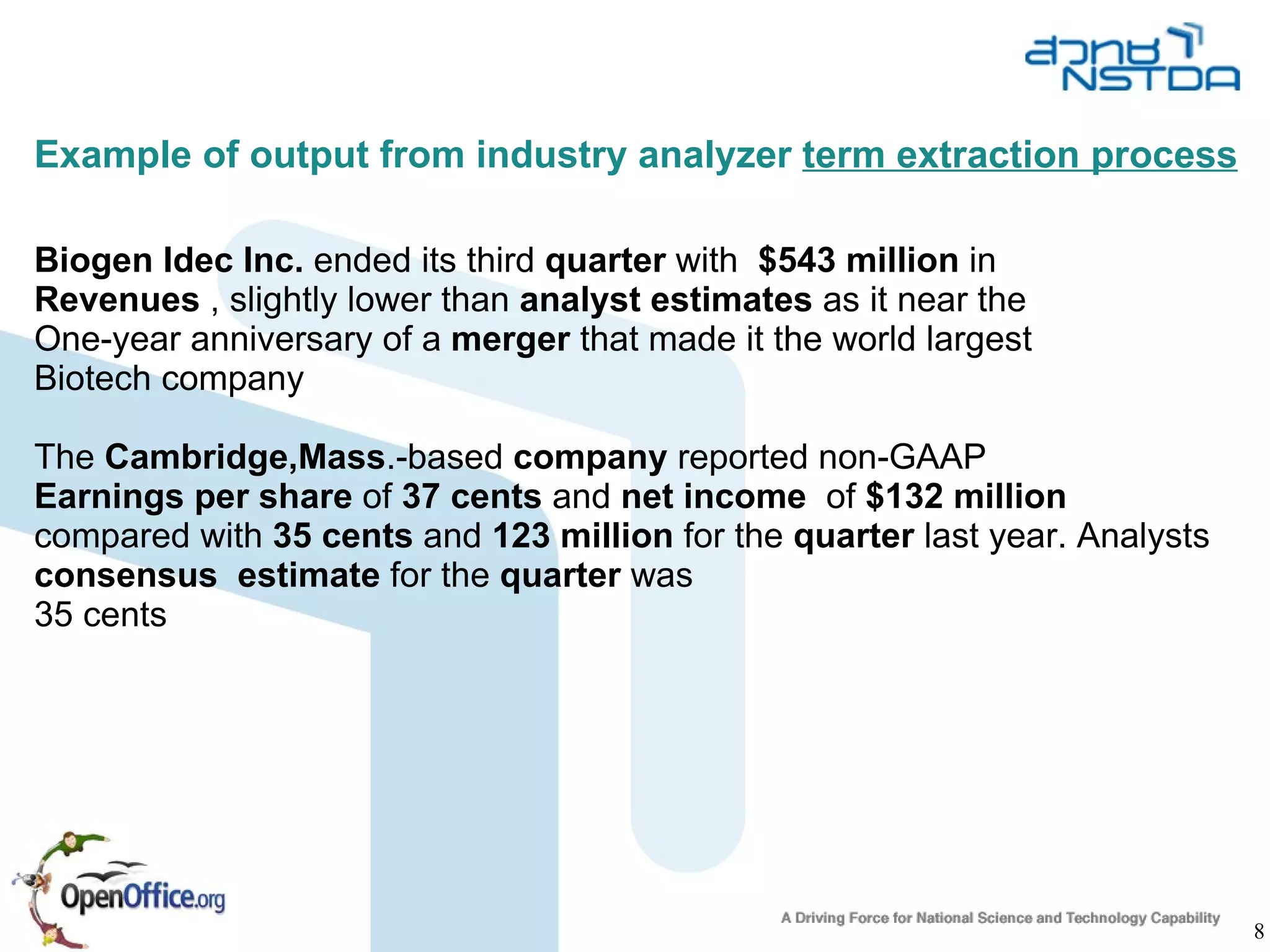 สวทช NSTDA

Example of output from industry analyzer term extraction process

Biogen Idec Inc. ended its third quarter with $543 million in Revenues , slightly lower than analyst estimates as it near the One-year anniversary of a merger that made it the world largest Biotech company

The Cambridge,Mass.-based company reported non-GAAP Earnings per share of 37 cents and net income of $132 million compared with 35 cents and 123 million for the quarter last year. Analysts consensus estimate for the quarter was 35 cents

OpenOffice.org

A Driving Force for National Science and Technology Capability

8